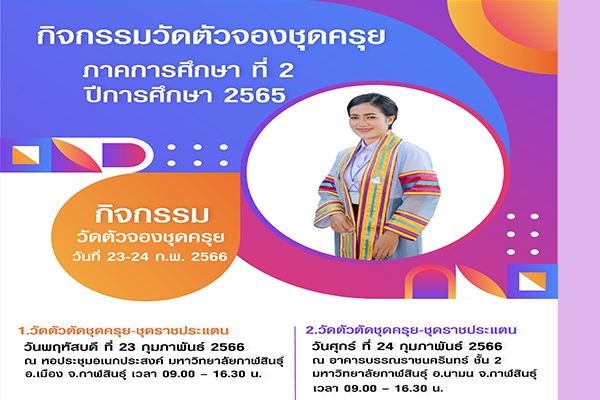 กิจกรรมวัดตัวจองชุดครุย
ภาคการศึกษา ที่ 2
ปีการศึกษา 2565

กิจกรรม
วัดตัวจองชุดครุย
วันที่ 23-24 ก.พ. 2566

1.วัดตัวตัดชุดครุย-ชุดราชประแตน
วันพฤหัสบดี ที่ 23 กุมภาพันธ์ 2566
ณ หอประชุมอเนกประสงค์ มหาวิทยาลัยกาฬสินธุ์ อ.เมือง จ.กาฬสินธุ์ เวลา 09.00 – 16.30 น.

2.วัดตัวตัดชุดครุย-ชุดราชประแตน
วันศุกร์ ที่ 24 กุมภาพันธ์ 2566
ณ อาคารบรรณราชนครินทร์ ชั้น 2 มหาวิทยาลัยกาฬสินธุ์ อ.นามน จ.กาฬสินธุ์ เวลา 09.00 – 16.30 น.